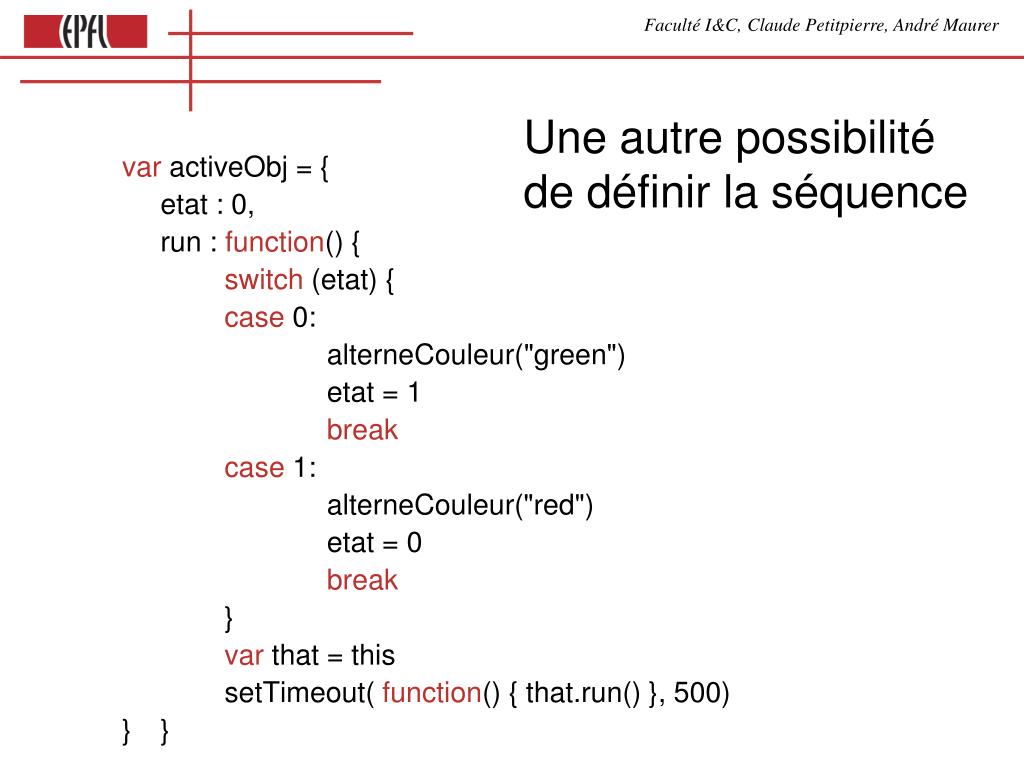 EPFL

Faculté I&C, Claude Petitpierre, André Maurer

Une autre possibilité de définir la séquence

var activeObj = {
etat : 0,
run : function() {
switch (etat) {
case 0:
alterneCouleur("green")
etat = 1
break
case 1:
alterneCouleur("red")
etat = 0
break
}
var that = this
setTimeout( function() { that.run() }, 500)
} }